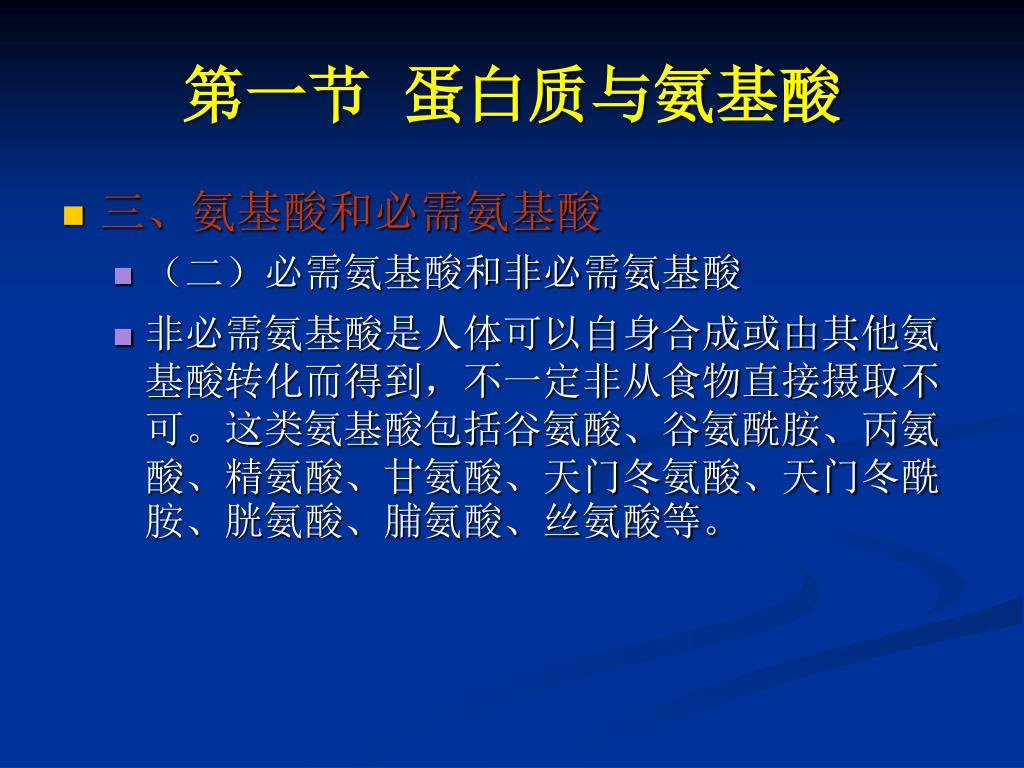 第一节 蛋白质与氨基酸

三、氨基酸和必需氨基酸

（二）必需氨基酸和非必需氨基酸

非必需氨基酸是人体可以自身合成或由其他氨基酸转化而得到，不一定非从食物直接摄取不可。这类氨基酸包括谷氨酸、谷氨酰胺、丙氨酸、精氨酸、甘氨酸、天门冬氨酸、天门冬酰胺、胱氨酸、脯氨酸、丝氨酸等。